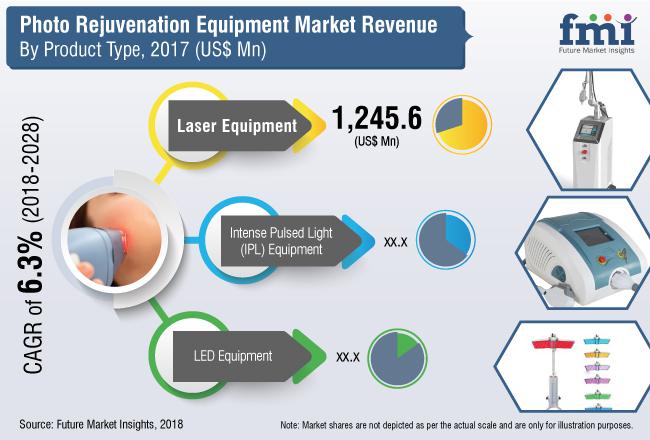 Photo Rejuvenation Equipment Market Revenue
By Product Type, 2017 (US$ Mn)

fmi
Future Market Insights

CAGR of 6.3% (2018-2028)

Laser Equipment
1,245.6
(US$ Mn)

Intense Pulsed Light (IPL) Equipment
xx.x

LED Equipment
xx.x

Source: Future Market Insights, 2018

Note: Market shares are not depicted as per the actual scale and are only for illustration purposes.